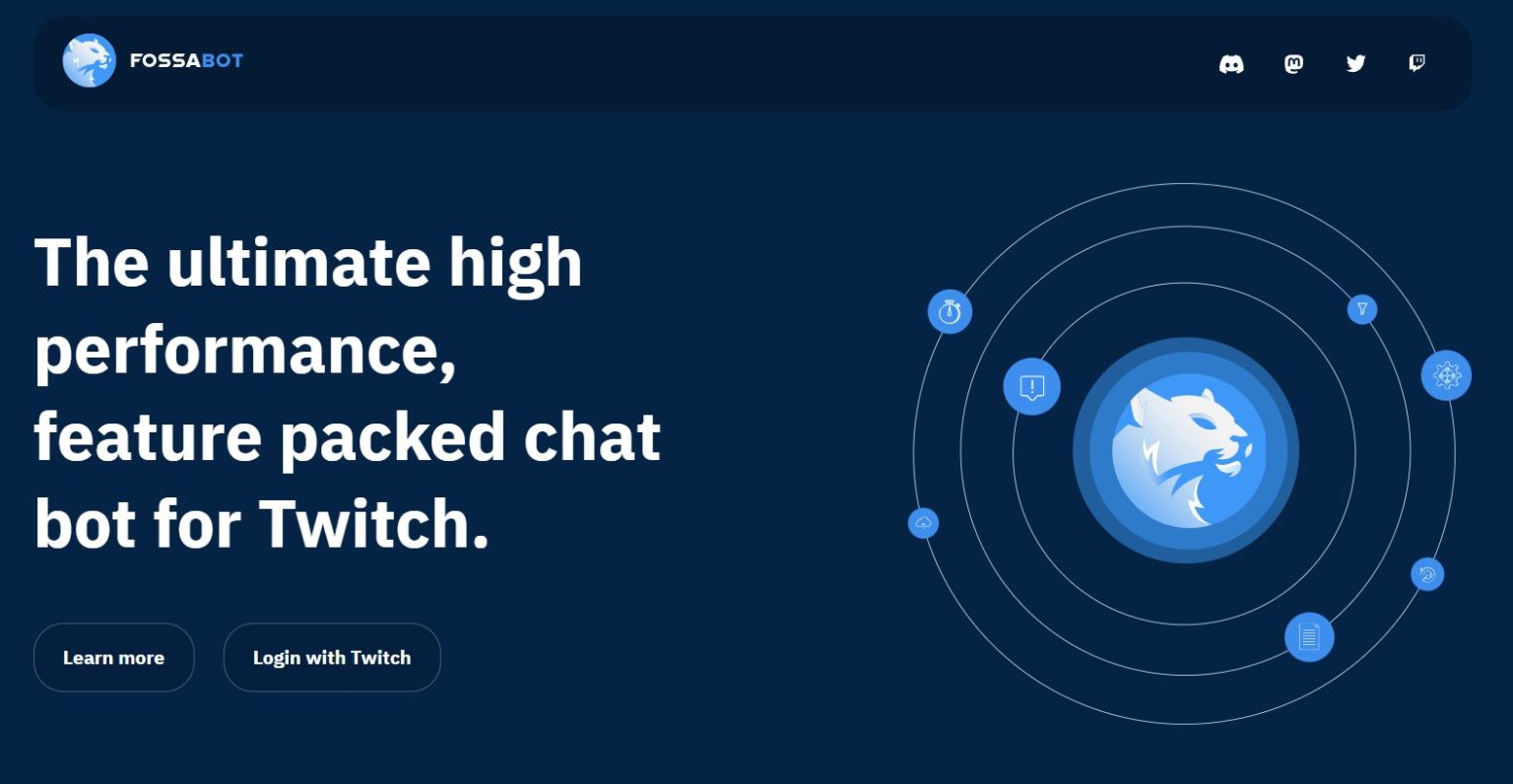 FOSSABOT

The ultimate high performance, feature packed chat bot for Twitch.

Learn more

Login with Twitch